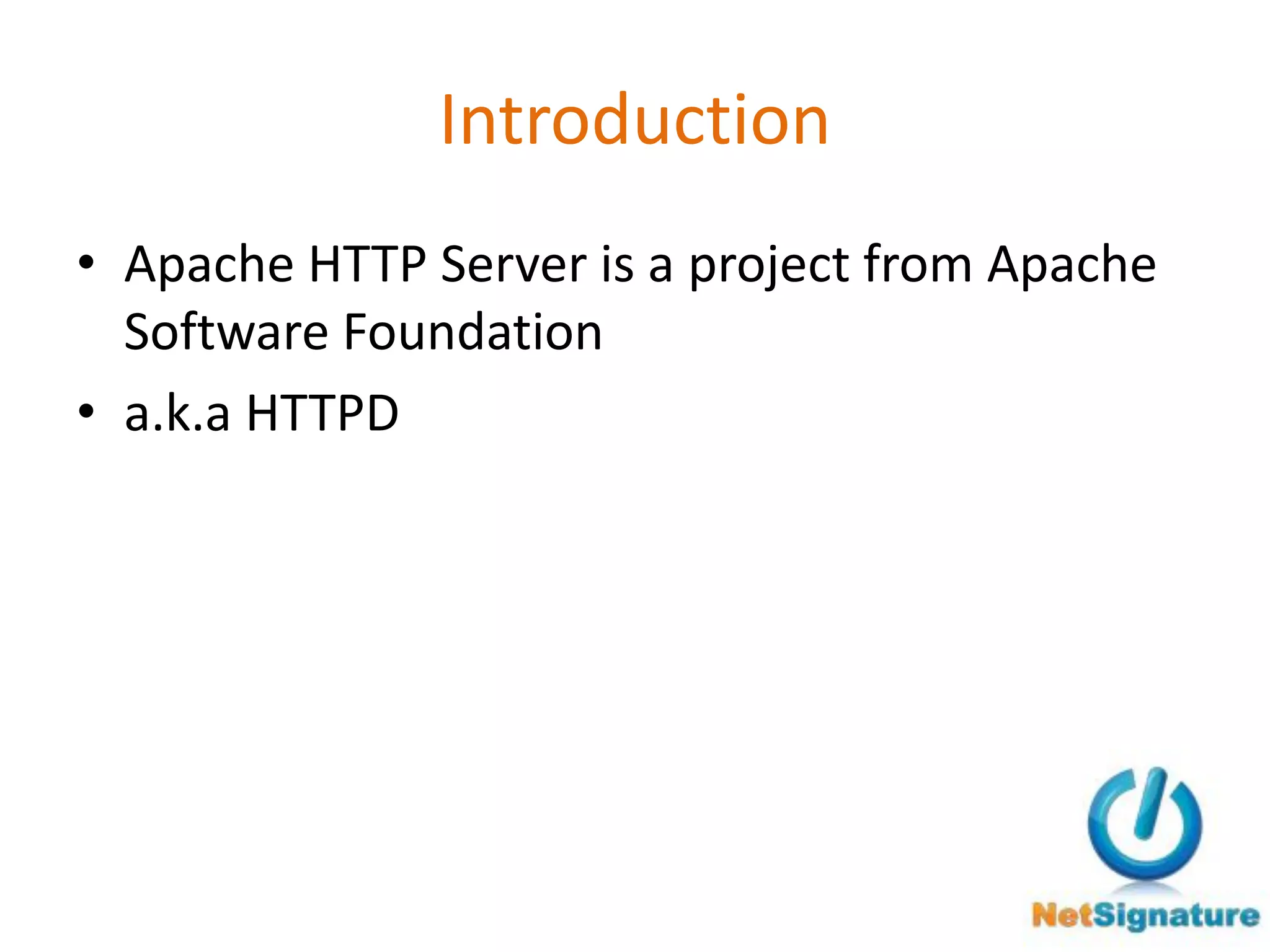 Introduction

• Apache HTTP Server is a project from Apache Software Foundation
• a.k.a HTTPD

NetSignature